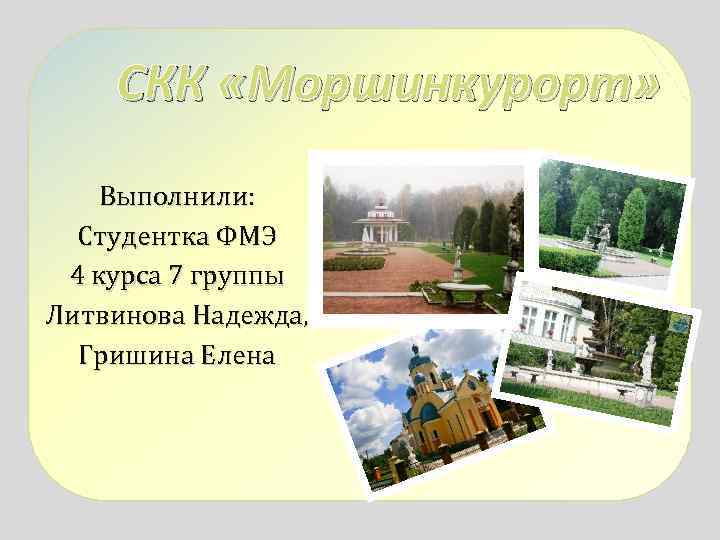 СКК «Моршинкурорт»

Выполнили:
Студентка ФМЭ
4 курса 7 группы
Литвинова Надежда,
Гришина Елена